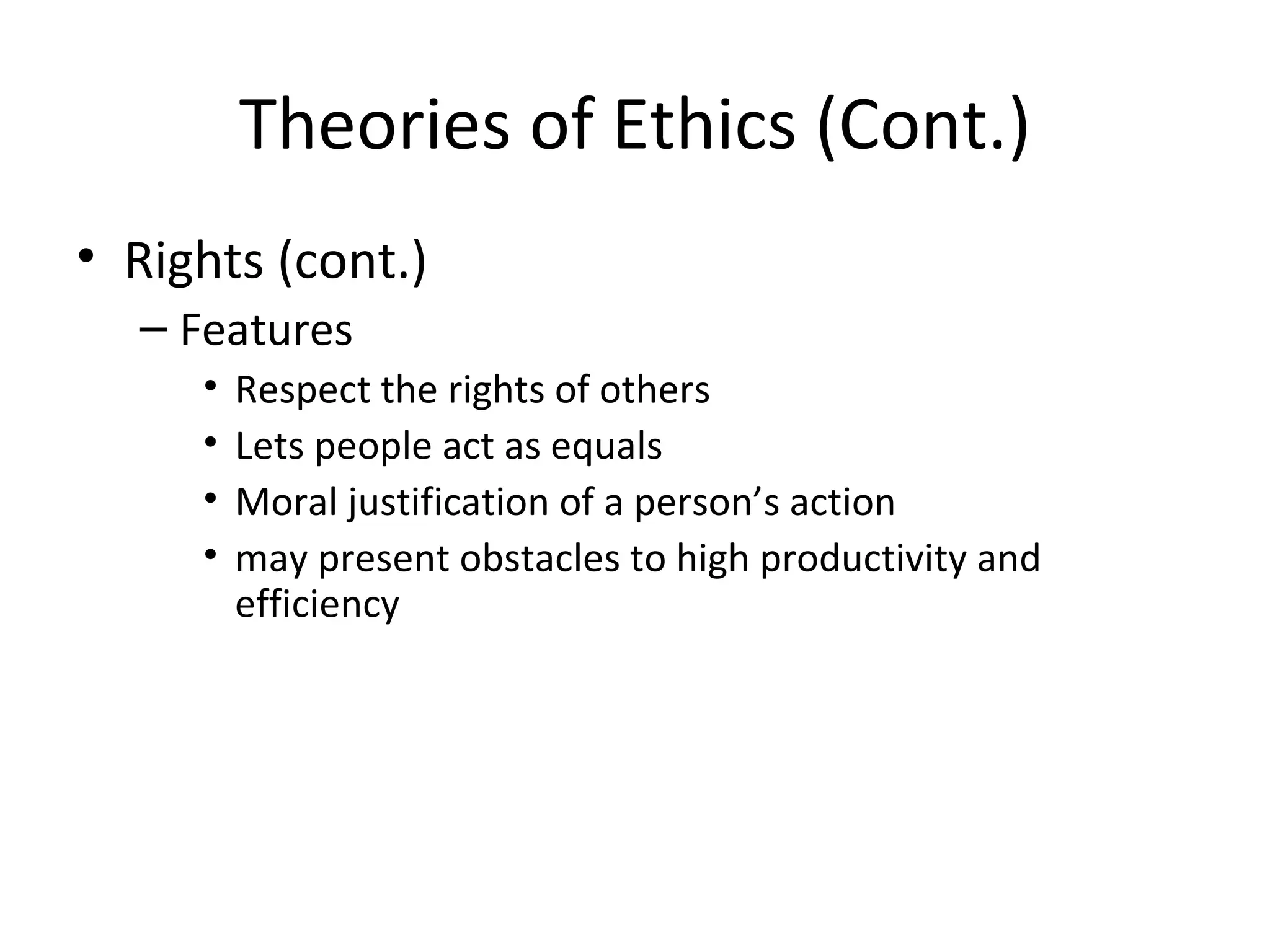 Theories of Ethics (Cont.)

• Rights (cont.)
– Features
• Respect the rights of others
• Lets people act as equals
• Moral justification of a person’s action
• may present obstacles to high productivity and efficiency